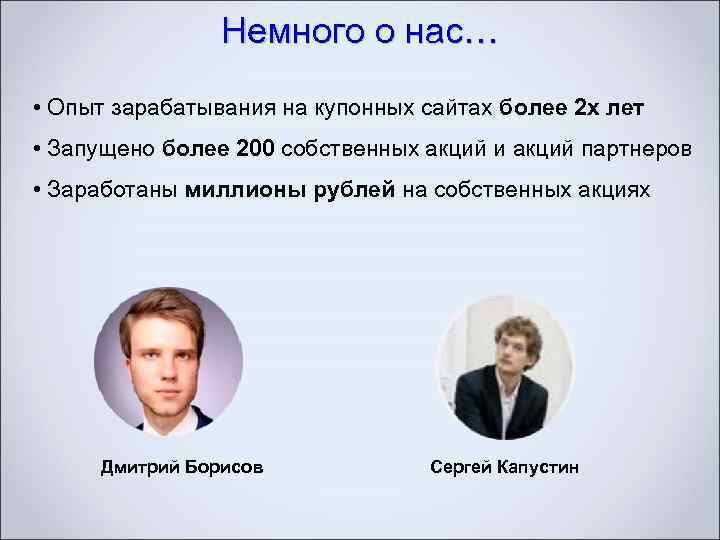 Немного о нас…

• Опыт зарабатывания на купонных сайтах более 2х лет

• Запущено более 200 собственных акций и акций партнеров

• Заработаны миллионы рублей на собственных акциях

Дмитрий Борисов

Сергей Капустин